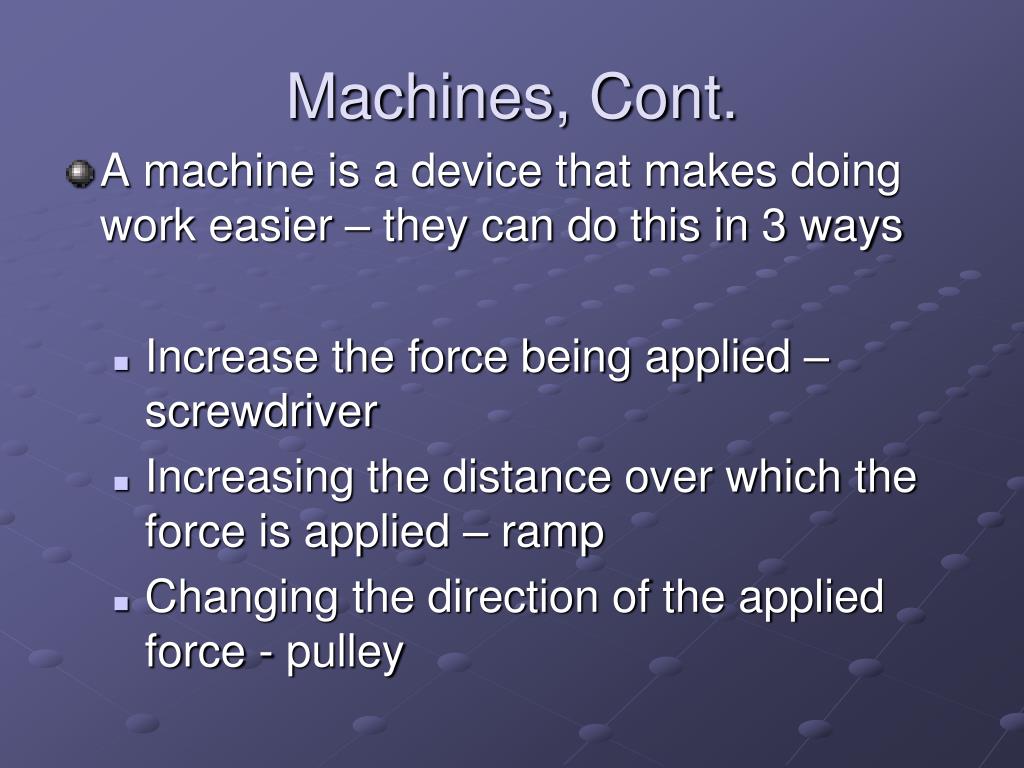 Machines, Cont.

A machine is a device that makes doing work easier – they can do this in 3 ways

Increase the force being applied – screwdriver

Increasing the distance over which the force is applied – ramp

Changing the direction of the applied force - pulley